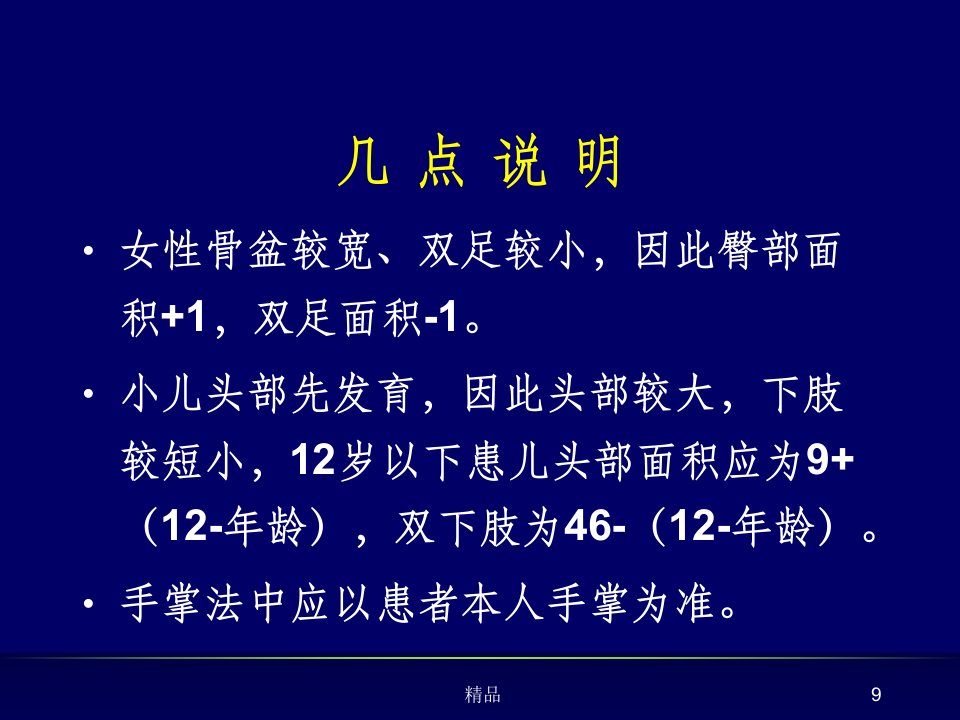 几 点 说 明

• 女性骨盆较宽、双足较小，因此臀部面积+1，双足面积-1。

• 小儿头部先发育，因此头部较大，下肢较短小，12岁以下患儿头部面积应为9+（12-年龄），双下肢为46-（12-年龄）。

• 手掌法中应以患者本人手掌为准。

精品

9